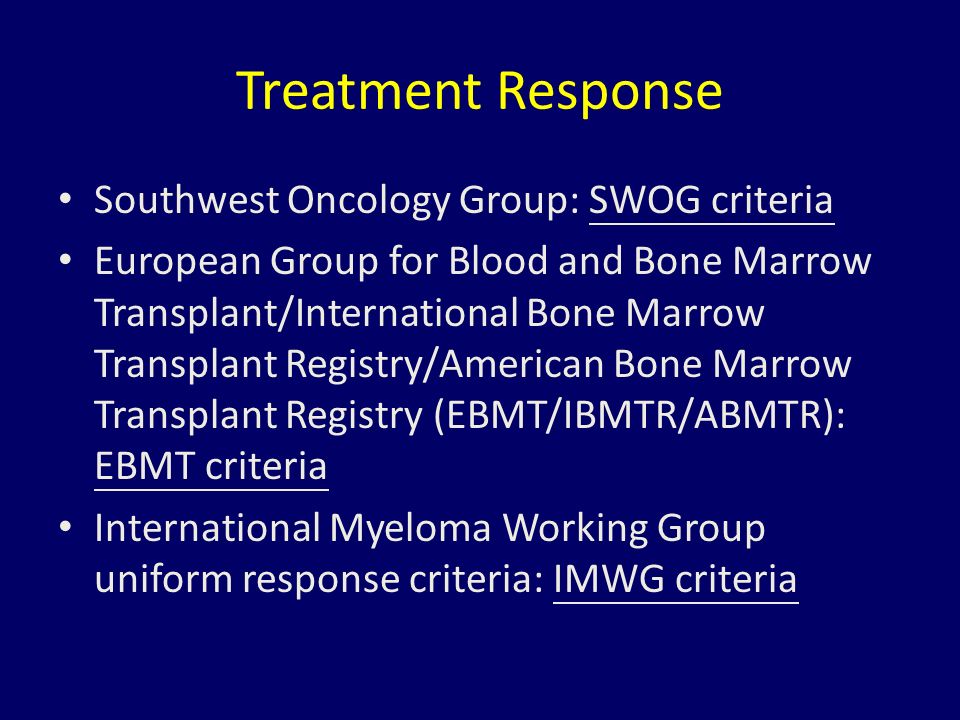 Treatment Response

• Southwest Oncology Group: SWOG criteria
• European Group for Blood and Bone Marrow Transplant/International Bone Marrow Transplant Registry/American Bone Marrow Transplant Registry (EBMT/IBMTR/ABMTR): EBMT criteria
• International Myeloma Working Group uniform response criteria: IMWG criteria